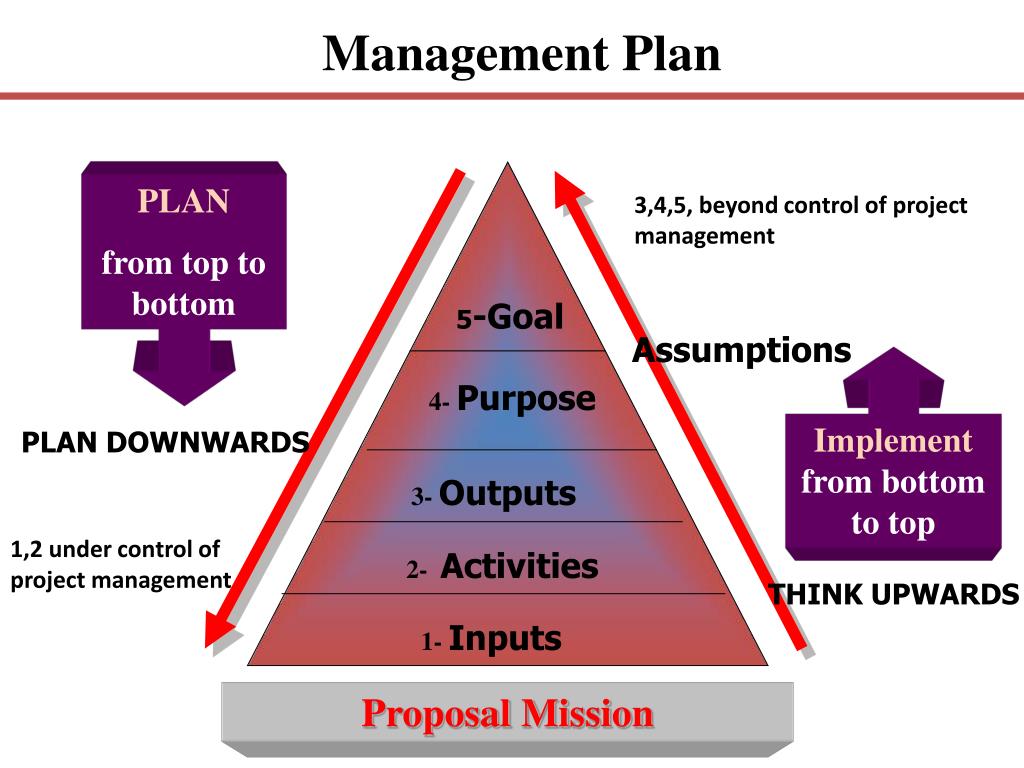 Management Plan

PLAN

from top to bottom

PLAN DOWNWARDS

1,2 under control of project management

5-Goal

4- Purpose

3- Outputs

2- Activities

1- Inputs

3,4,5, beyond control of project management

Assumptions

Implement from bottom to top

THINK UPWARDS

Proposal Mission